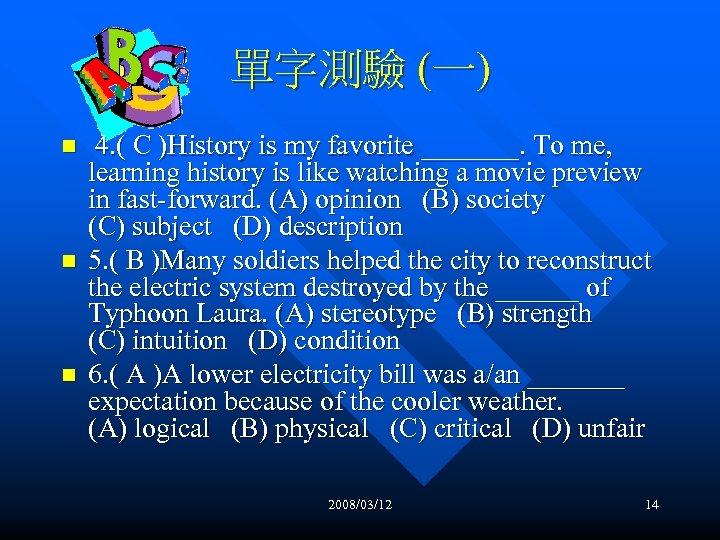 單字測驗 (一)

4.( C )History is my favorite _______. To me, learning history is like watching a movie preview in fast-forward. (A) opinion (B) society (C) subject (D) description

5.( B )Many soldiers helped the city to reconstruct the electric system destroyed by the ______ of Typhoon Laura. (A) stereotype (B) strength (C) intuition (D) condition

6.( A )A lower electricity bill was a/an _______ expectation because of the cooler weather. (A) logical (B) physical (C) critical (D) unfair

2008/03/12

14